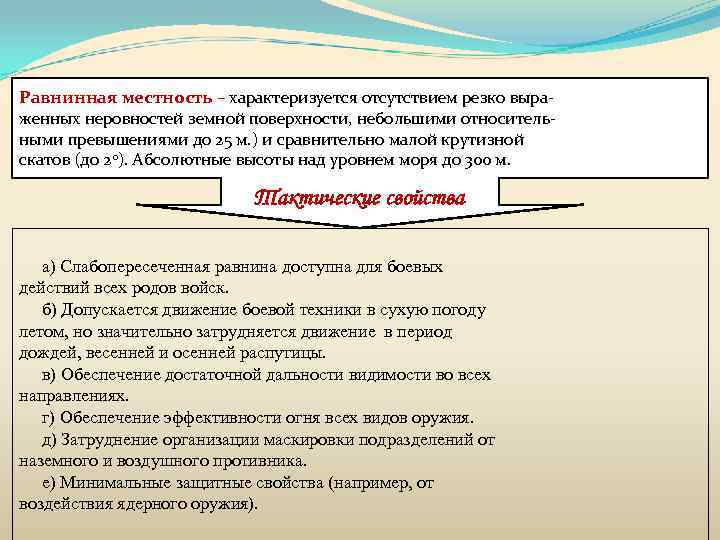 Равнинная местность – характеризуется отсутствием резко выраженных неровностей земной поверхности, небольшими относительными превышениями до 25 м.) и сравнительно малой крутизной скатов (до 2°). Абсолютные высоты над уровнем моря до 300 м.

Тактические свойства

а) Слабопересеченная равнина доступна для боевых действий всех родов войск.

б) Допускается движение боевой техники в сухую погоду летом, но значительно затрудняется движение в период дождей, весенней и осенней распутицы.

в) Обеспечение достаточной дальности видимости во всех направлениях.

г) Обеспечение эффективности огня всех видов оружия.

д) Затруднение организации маскировки подразделений от наземного и воздушного противника.

е) Минимальные защитные свойства (например, от воздействия ядерного оружия).